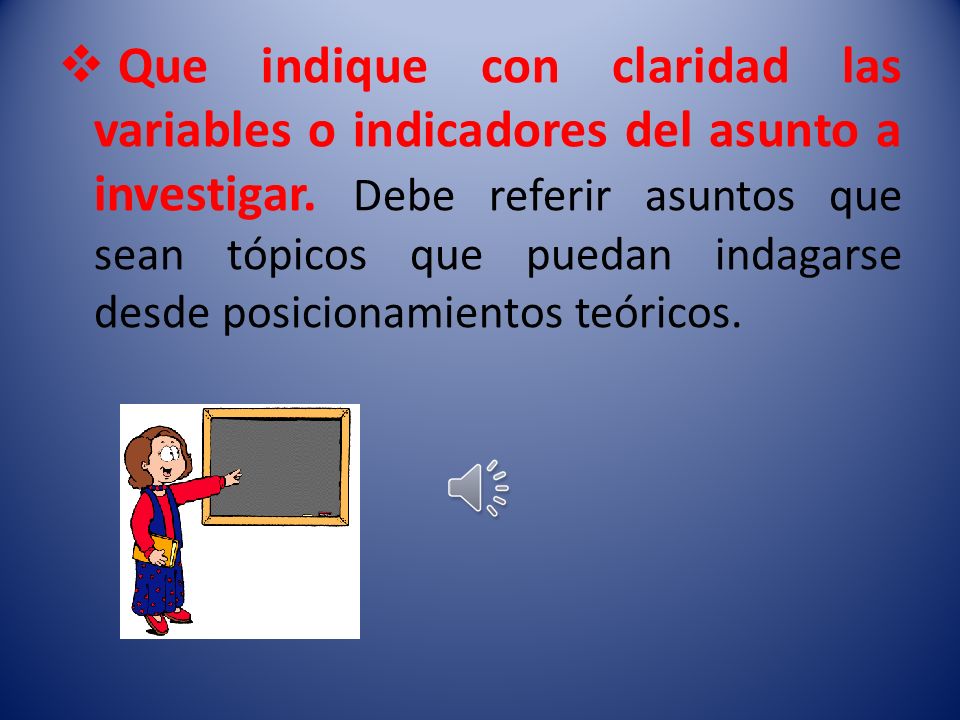 ❖ Que indique con claridad las variables o indicadores del asunto a investigar. Debe referir asuntos que sean tópicos que puedan indagarse desde posicionamientos teóricos.